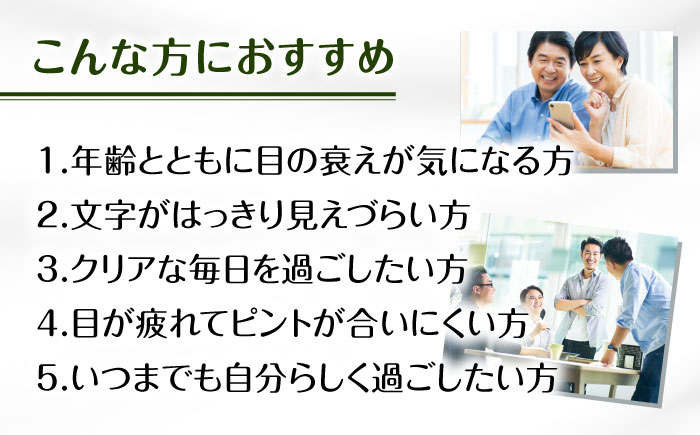 こんな方におすすめ

1.年齢とともに目の衰えが気になる方

2.文字がはっきり見えづらい方

3.クリアな毎日を過ごしたい方

4.目が疲れてピントが合いにくい方

5.いつまでも自分らしく過ごしたい方